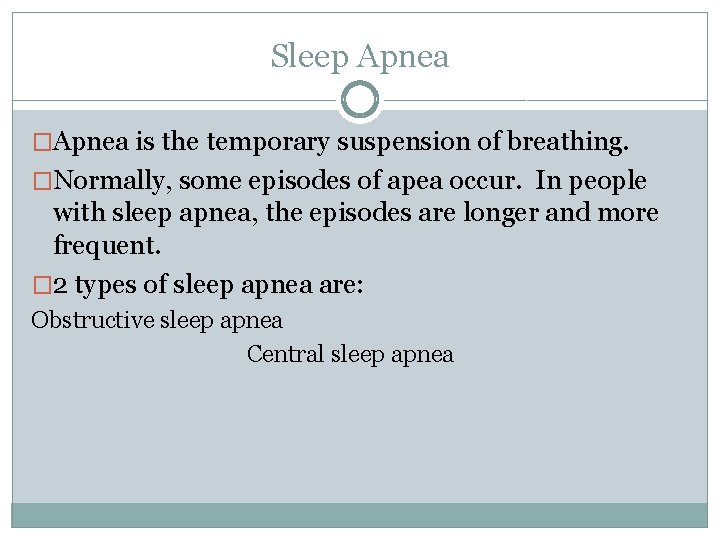 Sleep Apnea

□Apnea is the temporary suspension of breathing.

□Normally, some episodes of apea occur. In people with sleep apnea, the episodes are longer and more frequent.

□2 types of sleep apnea are:

Obstructive sleep apnea

Central sleep apnea